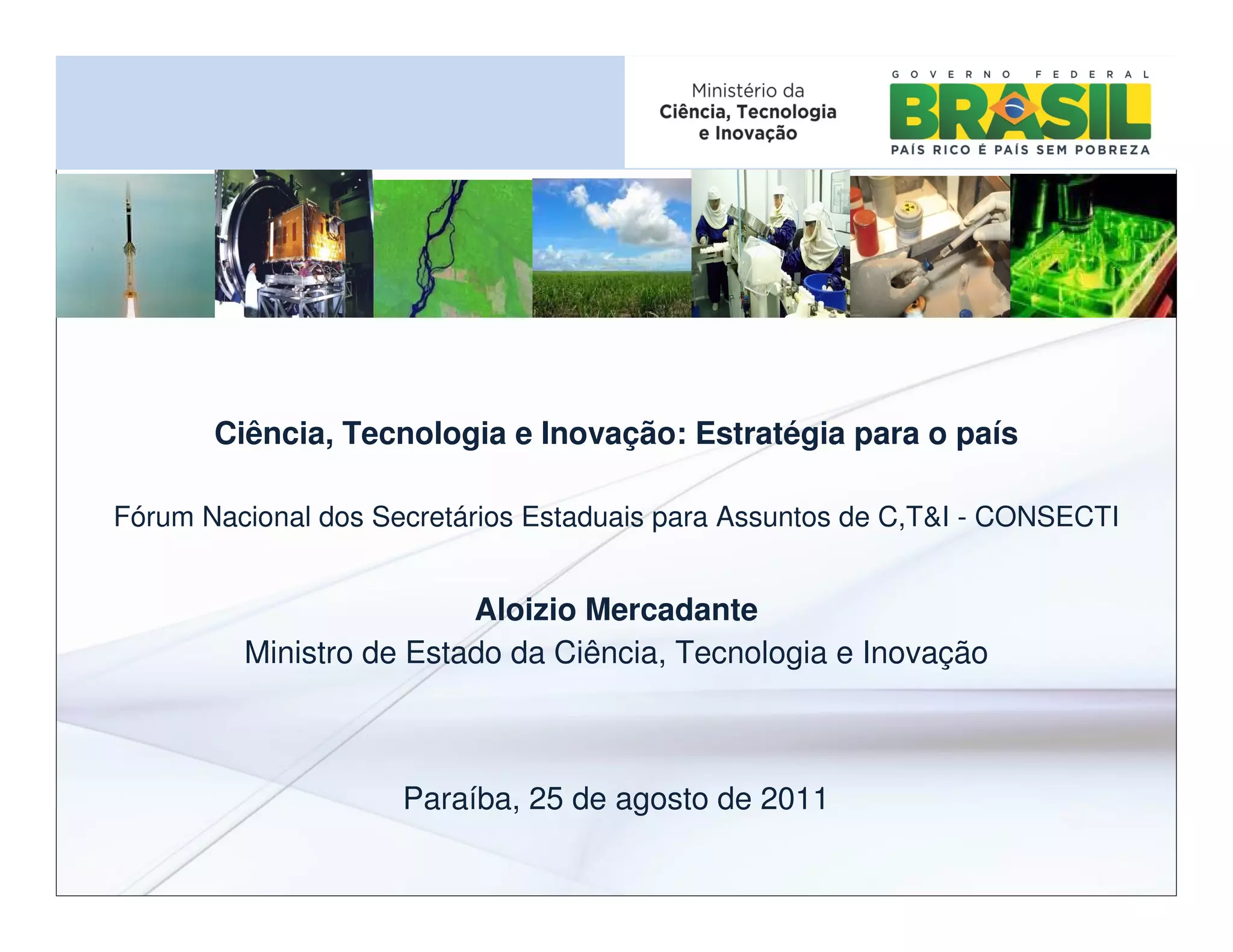 Ministério da
Ciência, Tecnologia
e Inovação

GOVERNO FEDERAL
BRASIL
PAÍS RICO É PAÍS SEM POBREZA

Ciência, Tecnologia e Inovação: Estratégia para o país

Fórum Nacional dos Secretários Estaduais para Assuntos de C,T&I - CONSECTI

Aloizio Mercadante
Ministro de Estado da Ciência, Tecnologia e Inovação

Paraíba, 25 de agosto de 2011